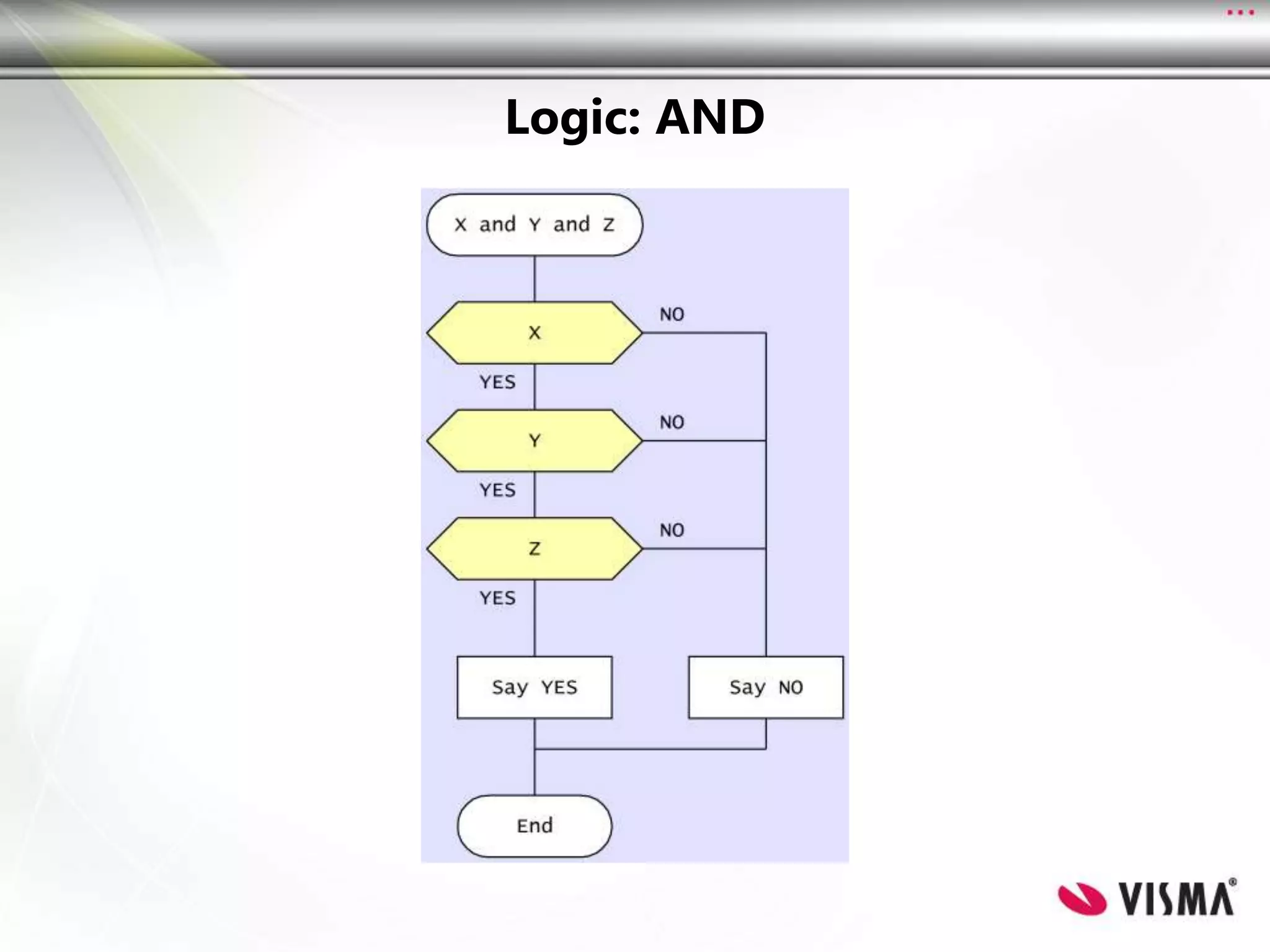 Logic: AND

X and Y and Z

X

NO

YES

Y

NO

YES

Z

NO

YES

Say YES

Say NO

End

VISMA®